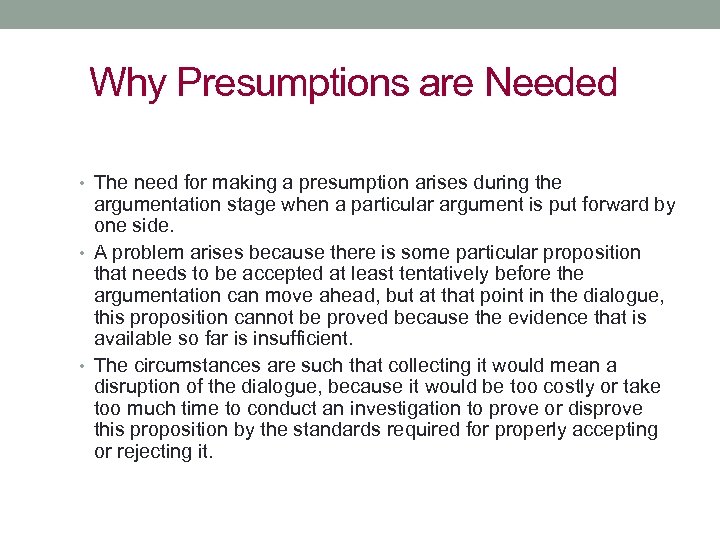 Why Presumptions are Needed

• The need for making a presumption arises during the argumentation stage when a particular argument is put forward by one side.

• A problem arises because there is some particular proposition that needs to be accepted at least tentatively before the argumentation can move ahead, but at that point in the dialogue, this proposition cannot be proved because the evidence that is available so far is insufficient.

• The circumstances are such that collecting it would mean a disruption of the dialogue, because it would be too costly or take too much time to conduct an investigation to prove or disprove this proposition by the standards required for properly accepting or rejecting it.